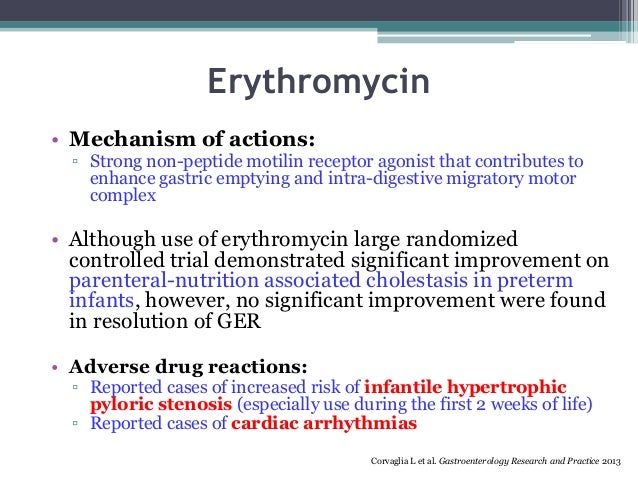 Erythromycin

• Mechanism of actions:
▫ Strong non-peptide motilin receptor agonist that contributes to enhance gastric emptying and intra-digestive migratory motor complex

• Although use of erythromycin large randomized controlled trial demonstrated significant improvement on parenteral-nutrition associated cholestasis in preterm infants, however, no significant improvement were found in resolution of GER

• Adverse drug reactions:
▫ Reported cases of increased risk of infantile hypertrophic pyloric stenosis (especially use during the first 2 weeks of life)
▫ Reported cases of cardiac arrhythmias

Corvaglia L et al. Gastroenterology Research and Practice 2013